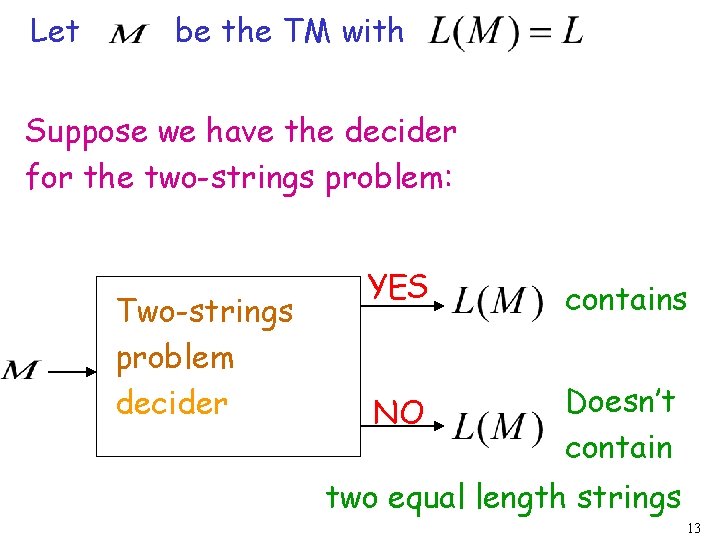 Let $M$ be the TM with $L(M) = L$

Suppose we have the decider for the two-strings problem:

$M$

Two-strings problem decider

YES $L(M)$ contains

NO $L(M)$ Doesn't contain

two equal length strings

13